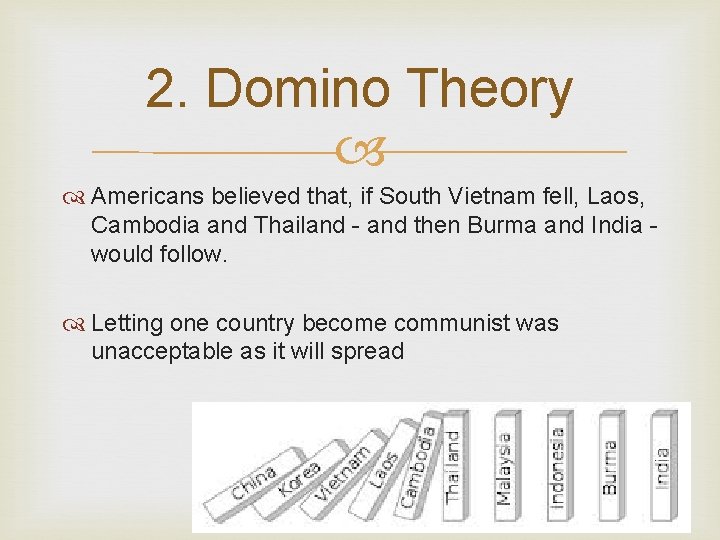 2. Domino Theory

Americans believed that, if South Vietnam fell, Laos, Cambodia and Thailand - and then Burma and India - would follow.

Letting one country become communist was unacceptable as it will spread

China
Korea
Vietnam
Laos
Cambodia
Thailand
Malaysia
Indonesia
Burma
India